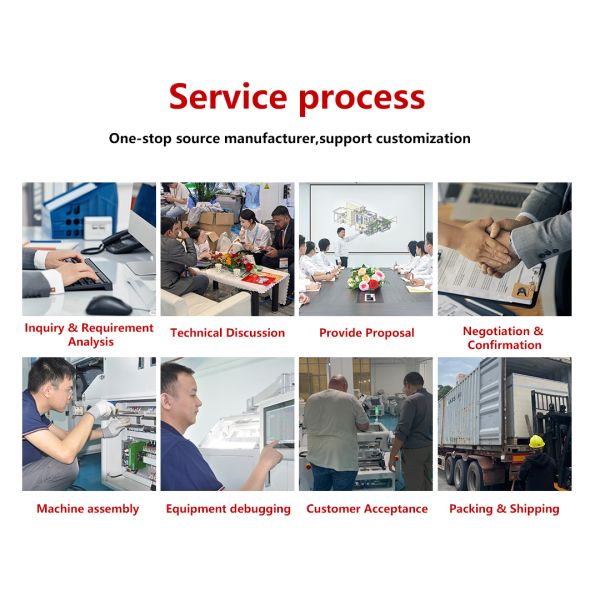 Service process

One-stop source manufacturer,support customization

Inquiry & Requirement Analysis

Technical Discussion

Provide Proposal

Negotiation & Confirmation

Machine assembly

Equipment debugging

Customer Acceptance

Packing & Shipping